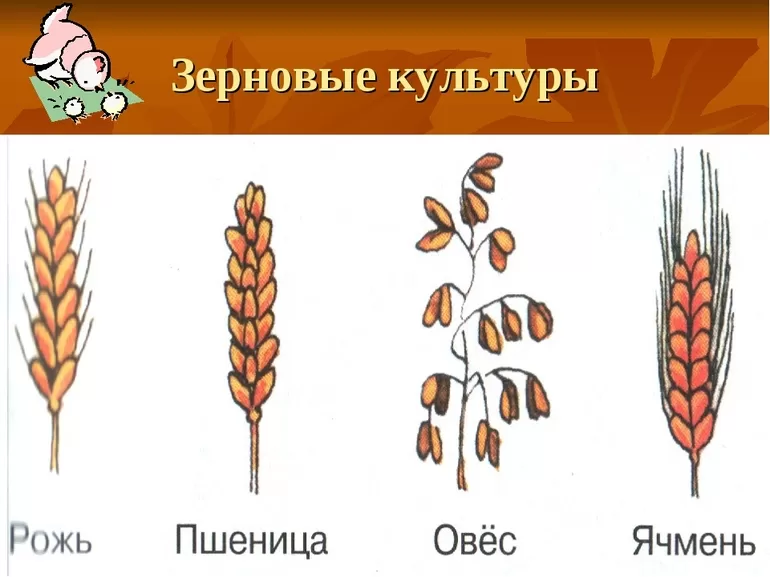 Зерновые культуры

Рожь

Пшеница

Овёс

Ячмень